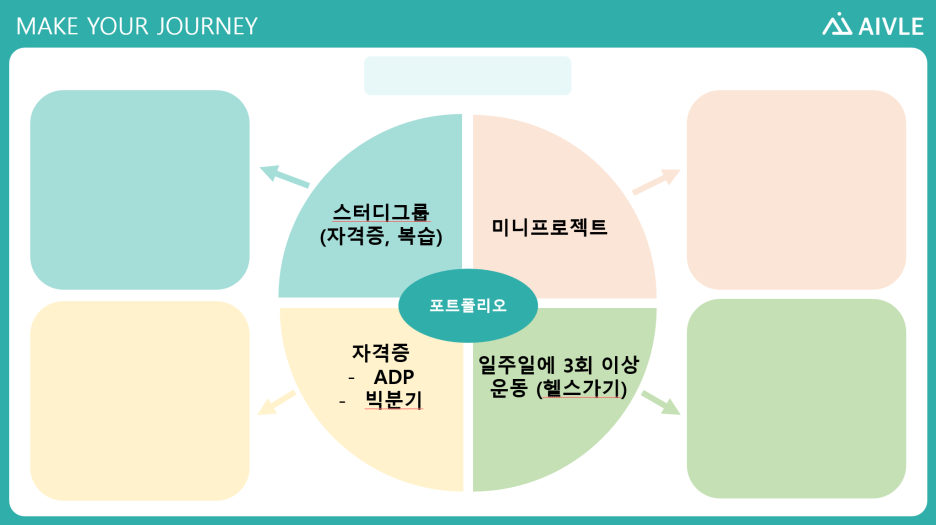 MAKE YOUR JOURNEY

AIVLE

스터디그룹
(자격증, 복습)

미니프로젝트

포트폴리오

자격증
- ADP
- 빅분기

일주일에 3회 이상 운동 (헬스가기)